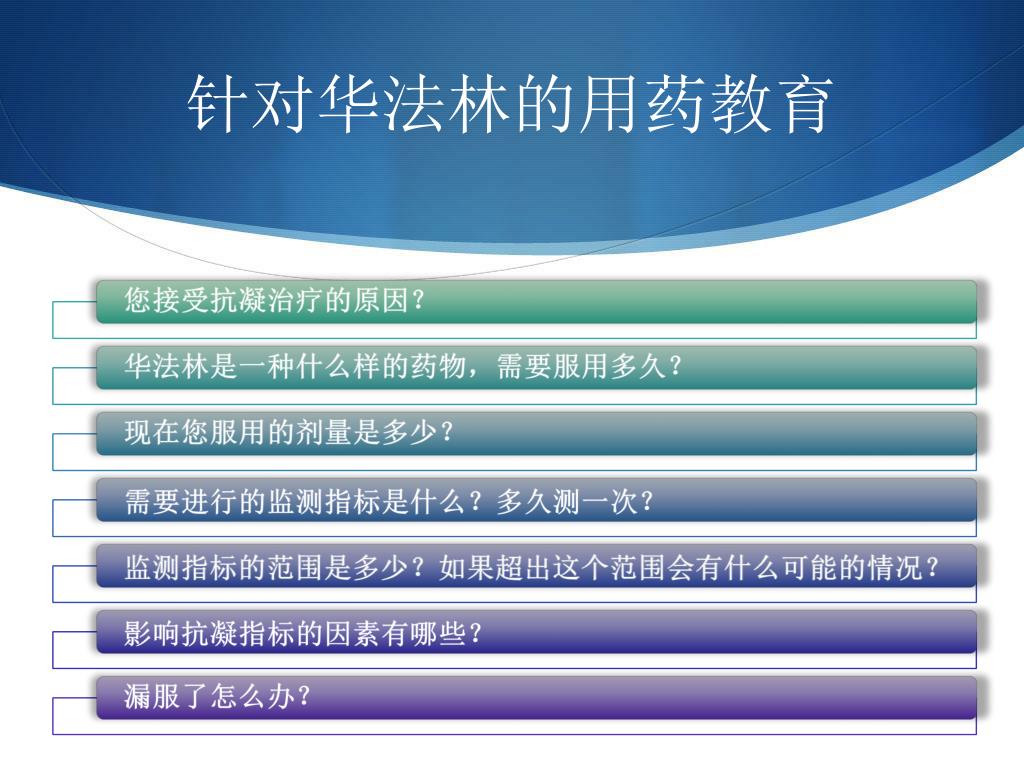 针对华法林的用药教育

您接受抗凝治疗的原因？

华法林是一种什么样的药物，需要服用多久？

现在您服用的剂量是多少？

需要进行的监测指标是什么？多久测一次？

监测指标的范围是多少？如果超出这个范围会有什么可能的情况？

影响抗凝指标的因素有哪些？

漏服了怎么办？